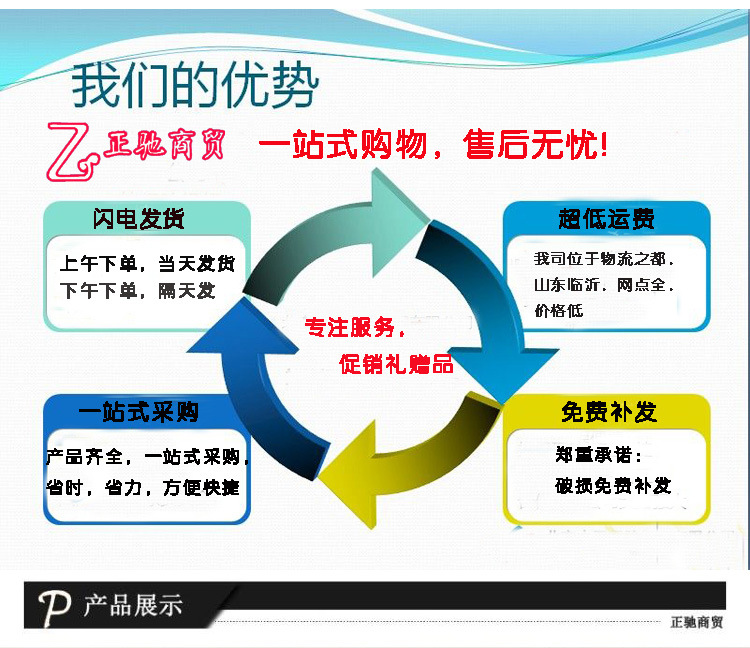 我们的优势

Z 正驰商贸 一站式购物，售后无忧!

闪电发货

上午下单，当天发货
下午下单，隔天发

超低运费

我司位于物流之都，
山东临沂，网点全，
价格低

专注服务，
促销礼赠品

一站式采购

产品齐全，一站式采购，
省时，省力，方便快捷

免费补发

郑重承诺：
破损免费补发

P 产品展示

正驰商贸